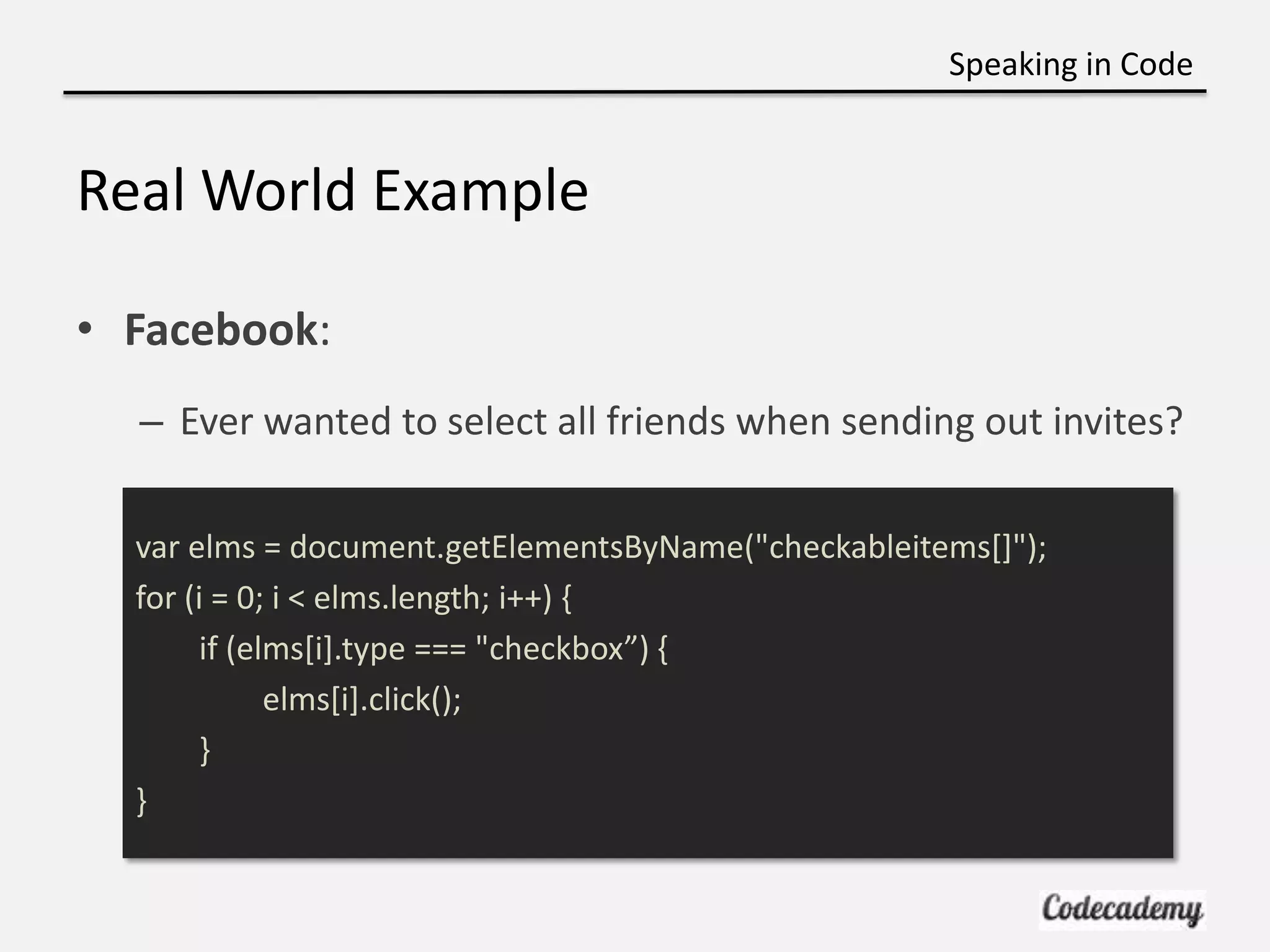 Speaking in Code

Real World Example

• Facebook:

– Ever wanted to select all friends when sending out invites?

var elms = document.getElementsByName("checkableitems[]");
for (i = 0; i < elms.length; i++) {
if (elms[i].type === "checkbox”) {
elms[i].click();
}
}

Codecademy